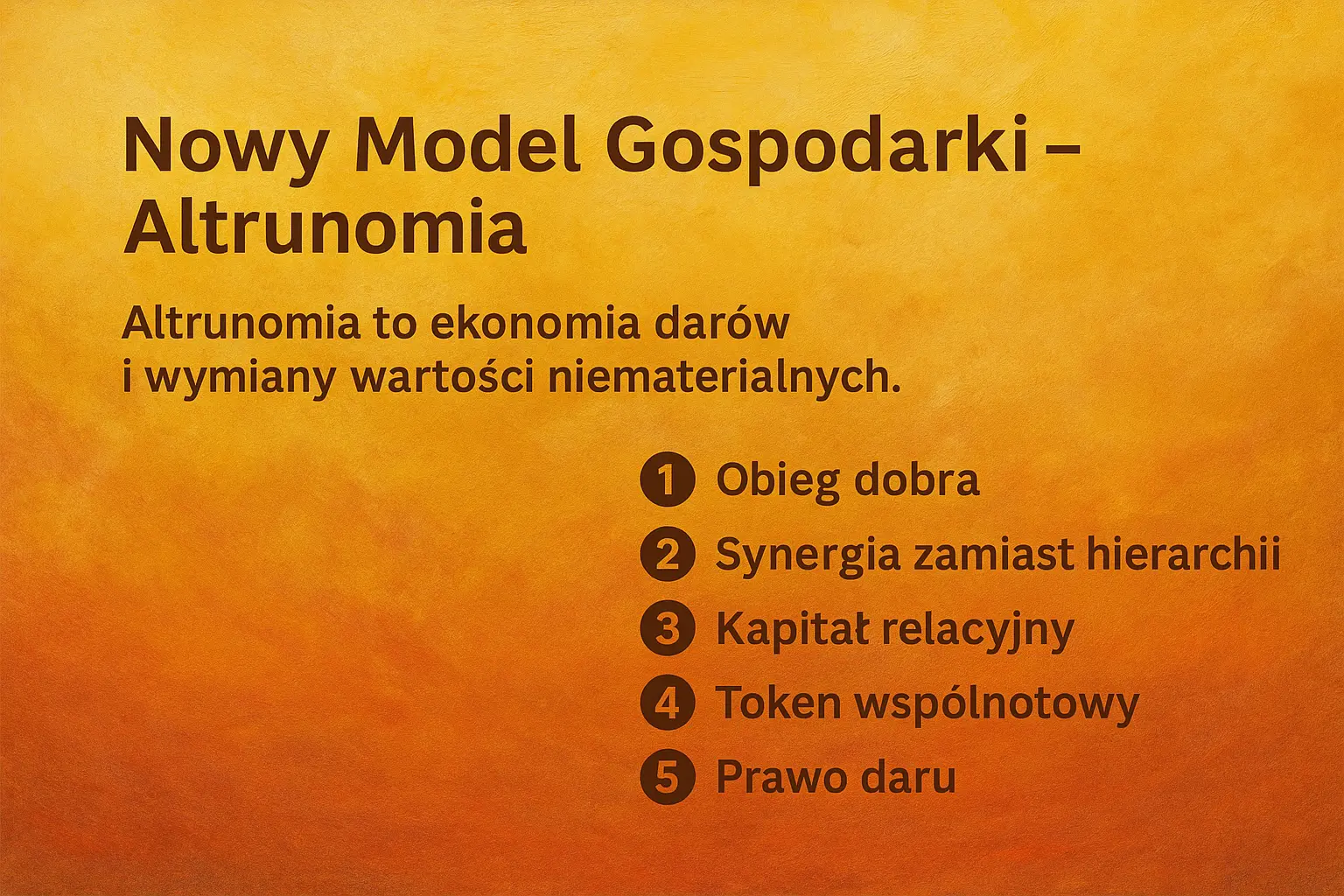 Nowy Model Gospodarki – Altrunomia

Altrunomia to ekonomia darów i wymiany wartości niematerialnych.

1 Obieg dobra
2 Synergia zamiast hierarchii
3 Kapitał relacyjny
4 Token wspólnotowy
5 Prawo daru